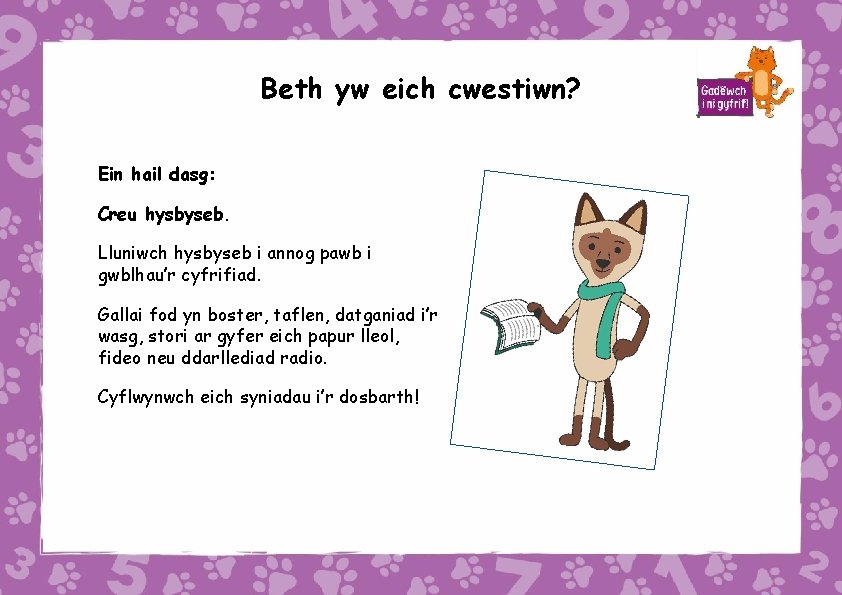 Beth yw eich cwestiwn?

Gadewch i ni gyfrif!

Ein hail dasg:

Creu hysbyseb.

Lluniwch hysbyseb i annog pawb i gwblhau'r cyfrifiad.

Gallai fod yn boster, taflen, datganiad i'r wasg, stori ar gyfer eich papur lleol, fideo neu ddarllediad radio.

Cyflwynwch eich syniadau i'r dosbarth!